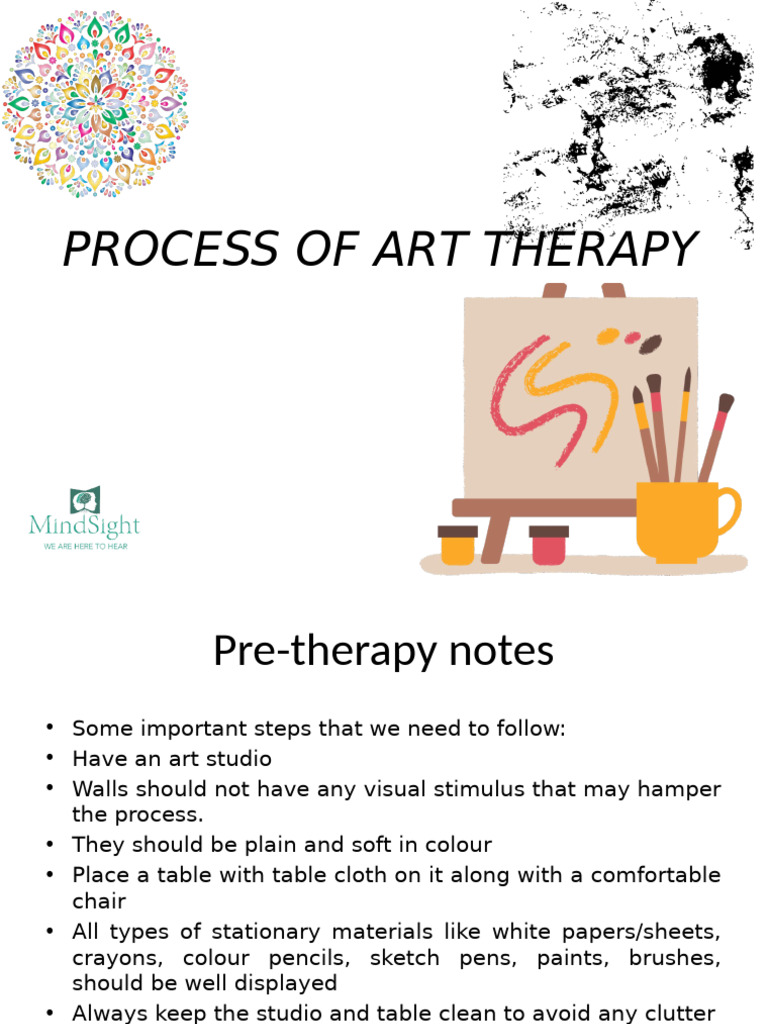 PROCESS OF ART THERAPY

MindSight
WE ARE HERE TO HEAR

Pre-therapy notes

• Some important steps that we need to follow:
• Have an art studio
• Walls should not have any visual stimulus that may hamper the process.
• They should be plain and soft in colour
• Place a table with table cloth on it along with a comfortable chair
• All types of stationary materials like white papers/sheets, crayons, colour pencils, sketch pens, paints, brushes, should be well displayed
• Always keep the studio and table clean to avoid any clutter